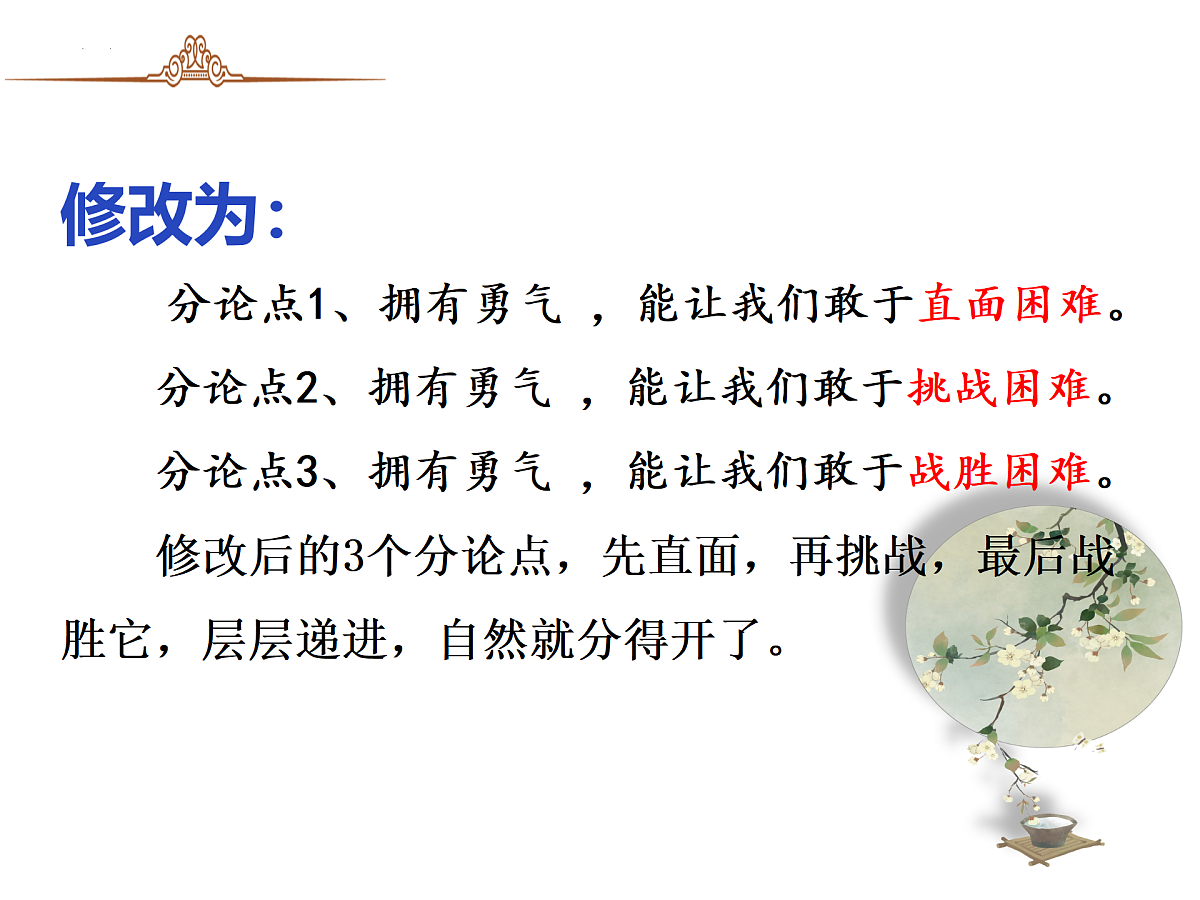 修改为：

分论点1、拥有勇气 ，能让我们敢于直面困难。

分论点2、拥有勇气 ，能让我们敢于挑战困难。

分论点3、拥有勇气 ，能让我们敢于战胜困难。

修改后的3个分论点，先直面，再挑战，最后战胜它，层层递进，自然就分得开了。